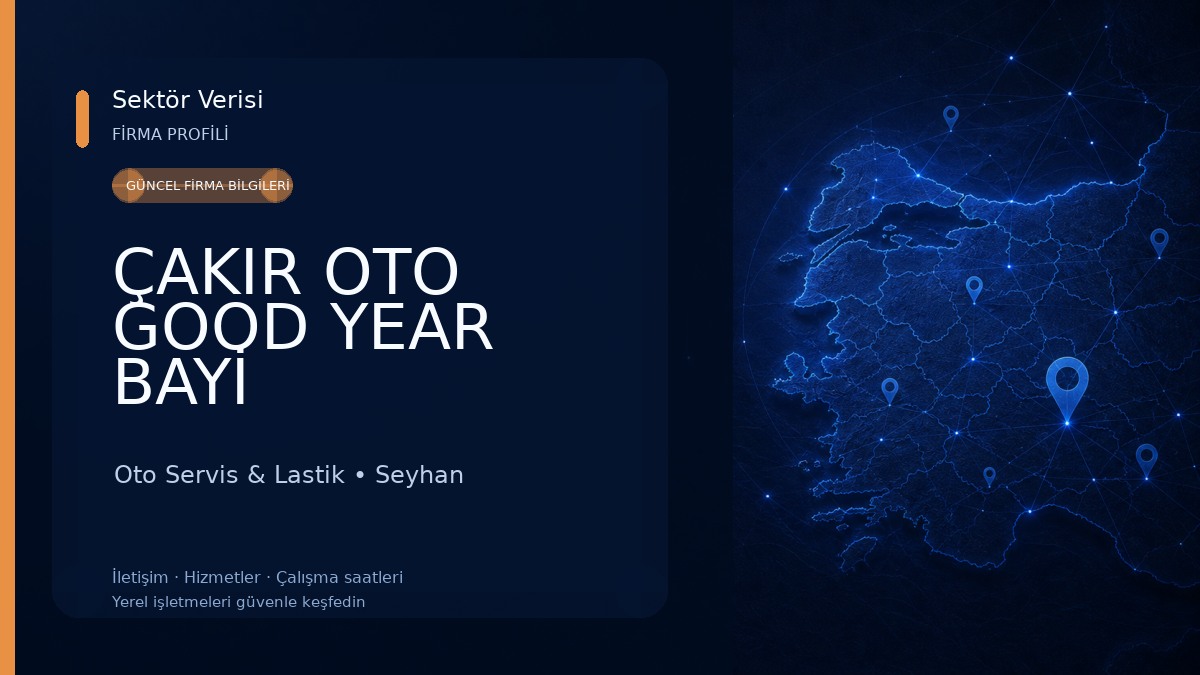 Sektör Verisi
FİRMA PROFİLİ

GÜNCEL FİRMA BİLGİLERİ

ÇAKIR OTO GOOD YEAR BAYİ

Oto Servis & Lastik • Seyhan

İletişim · Hizmetler · Çalışma saatleri
Yerel işletmeleri güvenle keşfedin